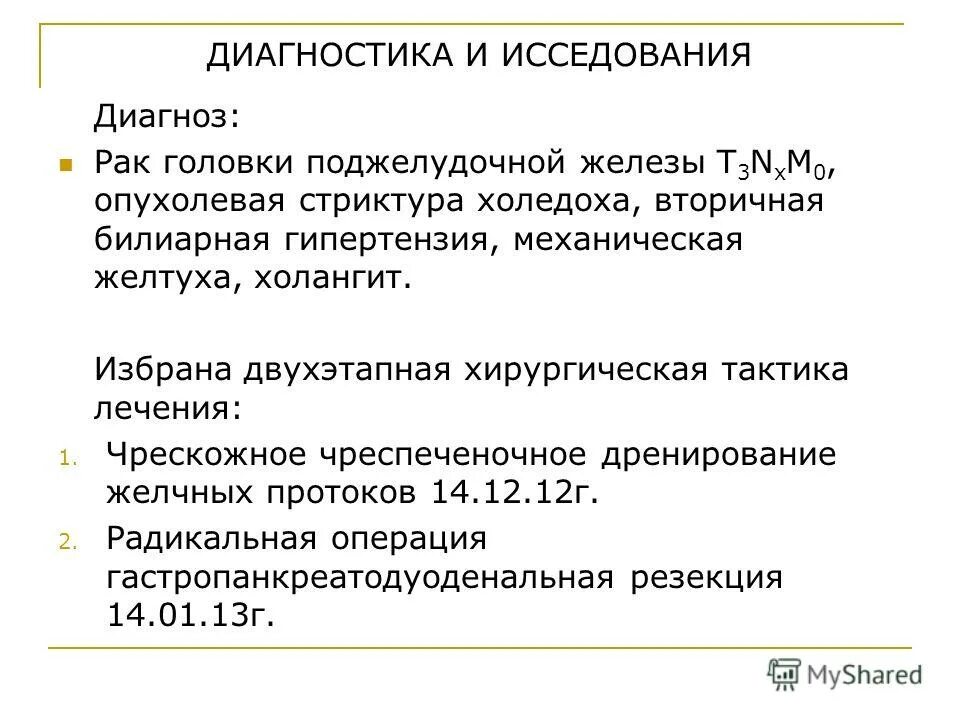 ДИАГНОСТИКА И ИССЕДОВАНИЯ

Диагноз:

Рак головки поджелудочной железы $T_3N_xM_0$, опухолевая стриктура холедоха, вторичная билиарная гипертензия, механическая желтуха, холангит.

Избрана двухэтапная хирургическая тактика лечения:

1. Чрескожное чреспеченочное дренирование желчных протоков 14.12.12г.
2. Радикальная операция гастропанкреатодуоденальная резекция 14.01.13г.

MyShared